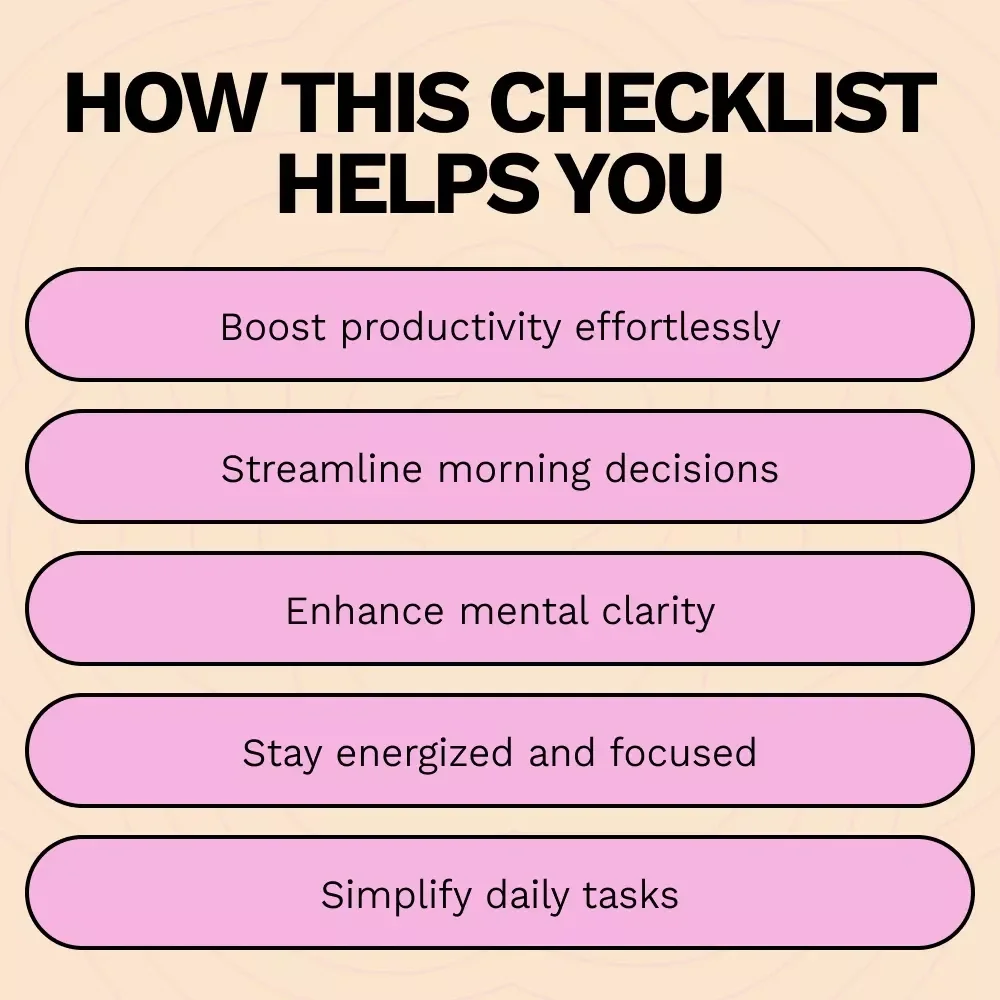 HOW THIS CHECKLIST HELPS YOU

Boost productivity effortlessly

Streamline morning decisions

Enhance mental clarity

Stay energized and focused

Simplify daily tasks